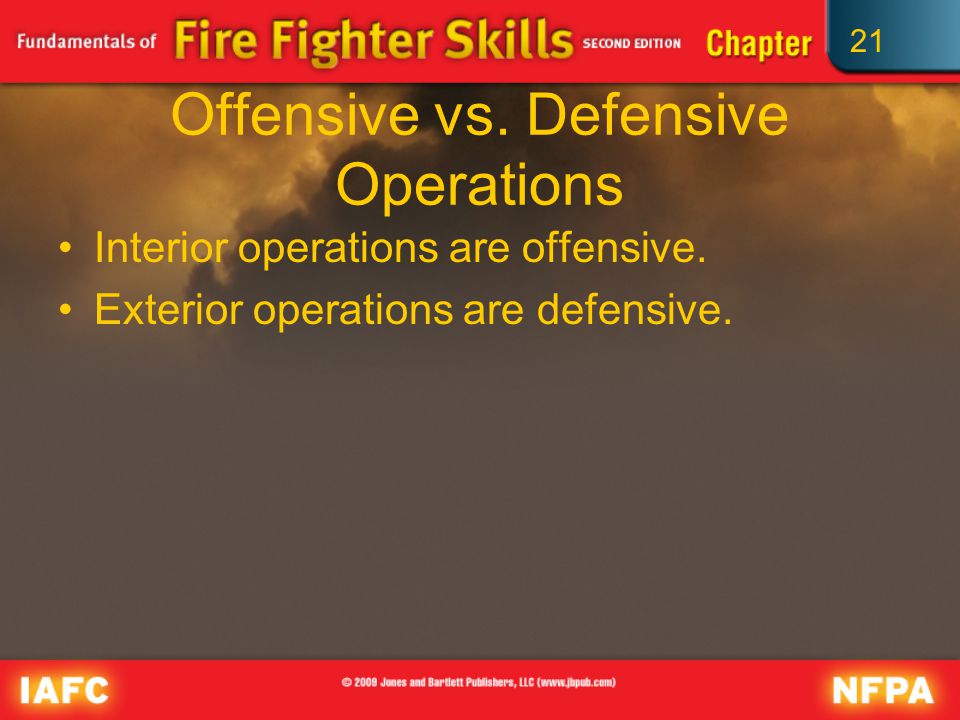 Fundamentals of Fire Fighter Skills SECOND EDITION Chapter 21

Offensive vs. Defensive Operations

• Interior operations are offensive.
• Exterior operations are defensive.

IAFC © 2009 Jones and Bartlett Publishers, LLC (www.jbpub.com) NFPA